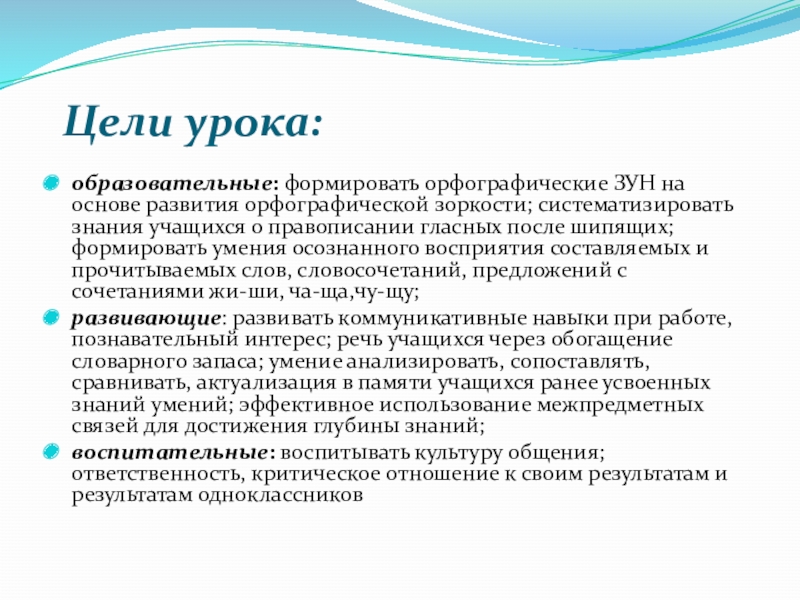 Цели урока:

образовательные: формировать орфографические ЗУН на основе развития орфографической зоркости; систематизировать знания учащихся о правописании гласных после шипящих; формировать умения осознанного восприятия составляемых и прочитываемых слов, словосочетаний, предложений с сочетаниями жи-ши, ча-ща,чу-щу;

развивающие: развивать коммуникативные навыки при работе, познавательный интерес; речь учащихся через обогащение словарного запаса; умение анализировать, сопоставлять, сравнивать, актуализация в памяти учащихся ранее усвоенных знаний умений; эффективное использование межпредметных связей для достижения глубины знаний;

воспитательные: воспитывать культуру общения; ответственность, критическое отношение к своим результатам и результатам одноклассников